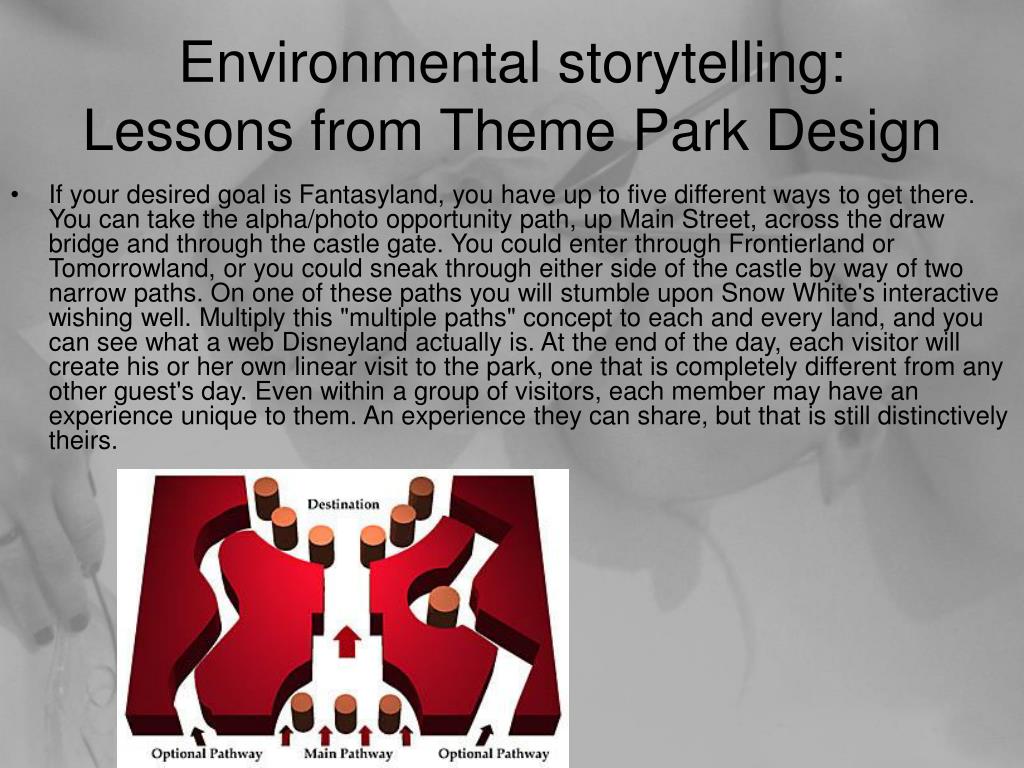 Environmental storytelling: Lessons from Theme Park Design

• If your desired goal is Fantasyland, you have up to five different ways to get there. You can take the alpha/photo opportunity path, up Main Street, across the draw bridge and through the castle gate. You could enter through Frontierland or Tomorrowland, or you could sneak through either side of the castle by way of two narrow paths. On one of these paths you will stumble upon Snow White's interactive wishing well. Multiply this "multiple paths" concept to each and every land, and you can see what a web Disneyland actually is. At the end of the day, each visitor will create his or her own linear visit to the park, one that is completely different from any other guest's day. Even within a group of visitors, each member may have an experience unique to them. An experience they can share, but that is still distinctively theirs.

Destination

Optional Pathway

Main Pathway

Optional Pathway